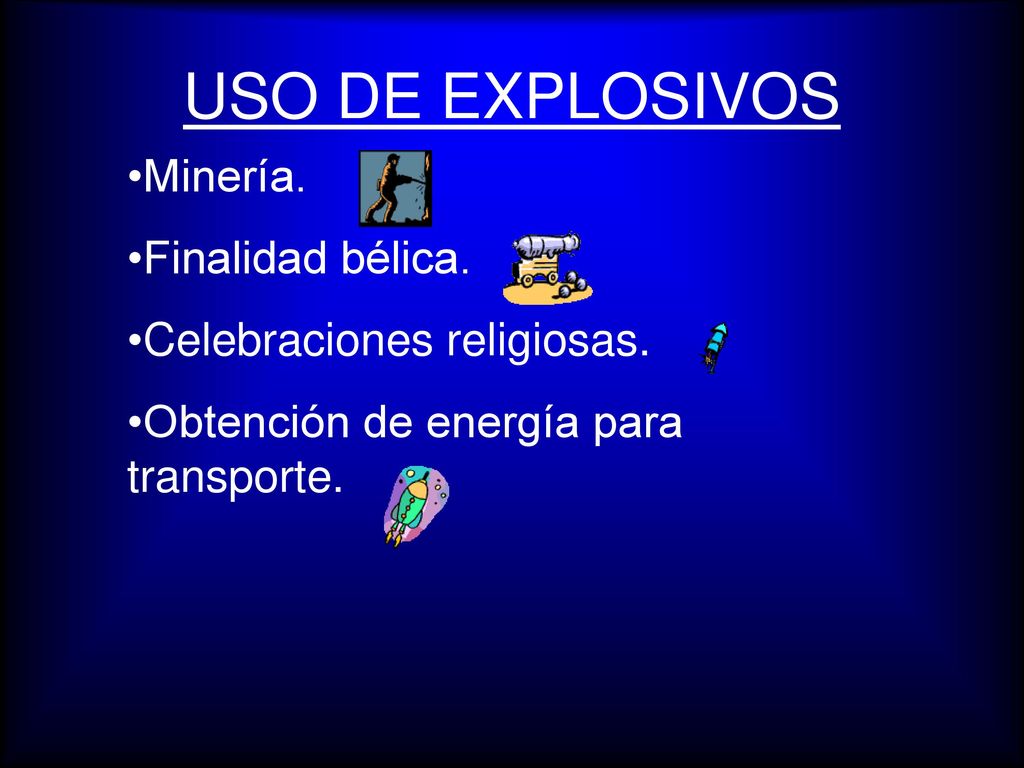 USO DE EXPLOSIVOS

•Minería.

•Finalidad bélica.

•Celebraciones religiosas.

•Obtención de energía para transporte.